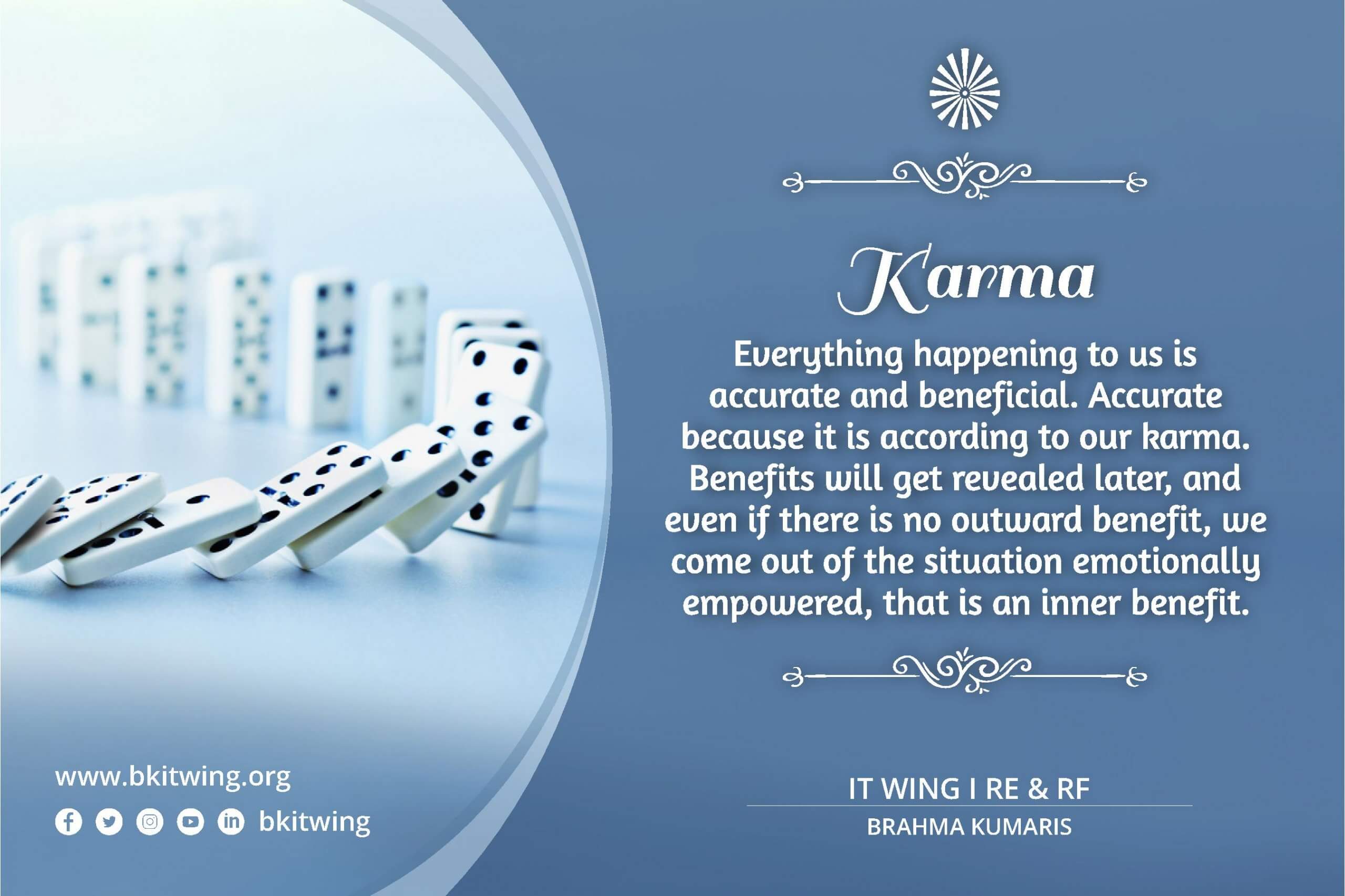 Karma

Everything happening to us is accurate and beneficial. Accurate because it is according to our karma. Benefits will get revealed later, and even if there is no outward benefit, we come out of the situation emotionally empowered, that is an inner benefit.

www.bkitwing.org

bkitwing

IT WING I RE & RF

BRAHMA KUMARIS